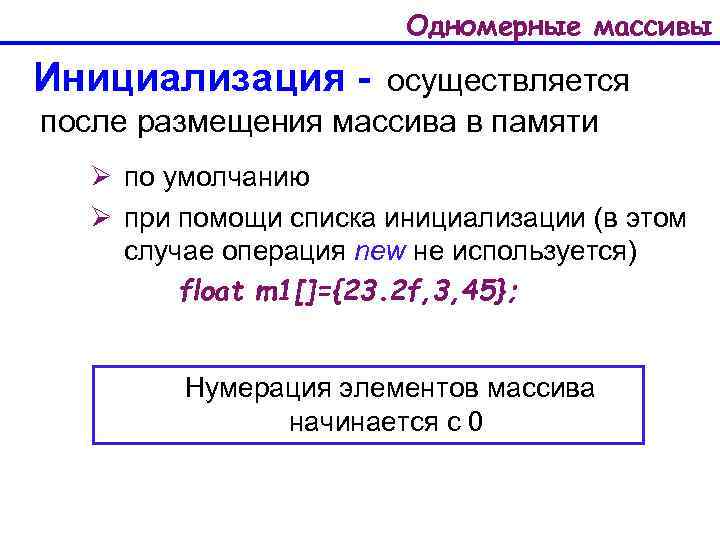 Одномерные массивы

Инициализация - осуществляется после размещения массива в памяти

➢ по умолчанию

➢ при помощи списка инициализации (в этом случае операция new не используется)

float m1[]={23.2f,3,45};

Нумерация элементов массива начинается с 0